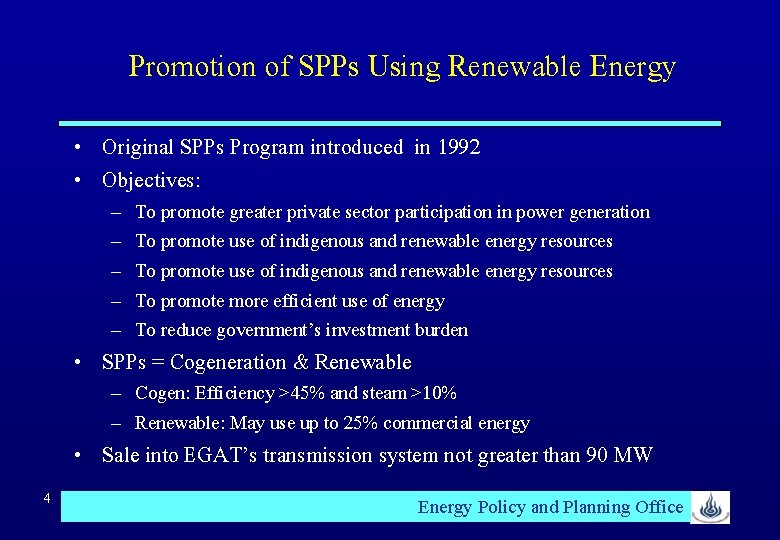 Promotion of SPPs Using Renewable Energy

• Original SPPs Program introduced in 1992
• Objectives:
– To promote greater private sector participation in power generation
– To promote use of indigenous and renewable energy resources
– To promote use of indigenous and renewable energy resources
– To promote more efficient use of energy
– To reduce government's investment burden
• SPPs = Cogeneration & Renewable
– Cogen: Efficiency >45% and steam >10%
– Renewable: May use up to 25% commercial energy
• Sale into EGAT's transmission system not greater than 90 MW

4

Energy Policy and Planning Office